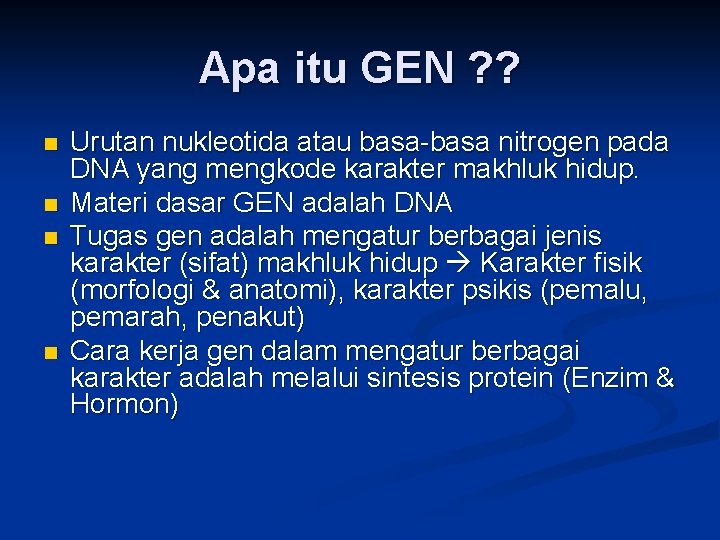 Apa itu GEN ??

- Urutan nukleotida atau basa-basa nitrogen pada DNA yang mengkode karakter makhluk hidup.
- Materi dasar GEN adalah DNA
- Tugas gen adalah mengatur berbagai jenis karakter (sifat) makhluk hidup → Karakter fisik (morfologi & anatomi), karakter psikis (pemalu, pemarah, penakut)
- Cara kerja gen dalam mengatur berbagai karakter adalah melalui sintesis protein (Enzim & Hormon)